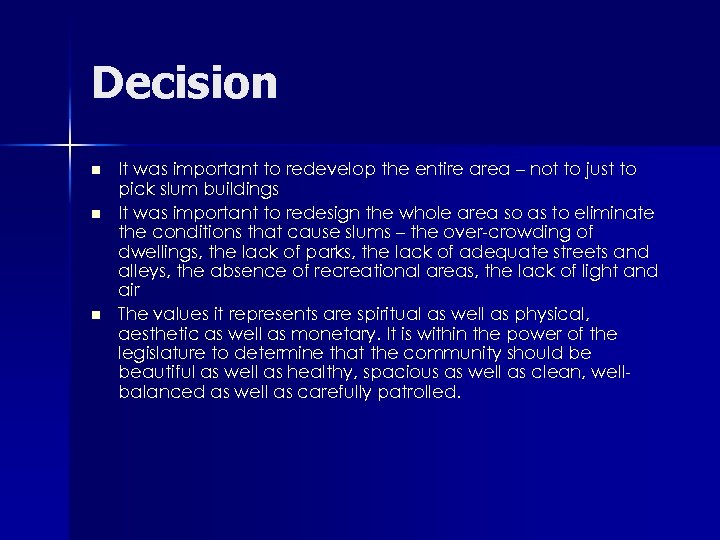 Decision

- It was important to redevelop the entire area – not to just to pick slum buildings
- It was important to redesign the whole area so as to eliminate the conditions that cause slums – the over-crowding of dwellings, the lack of parks, the lack of adequate streets and alleys, the absence of recreational areas, the lack of light and air
- The values it represents are spiritual as well as physical, aesthetic as well as monetary. It is within the power of the legislature to determine that the community should be beautiful as well as healthy, spacious as well as clean, well-balanced as well as carefully patrolled.